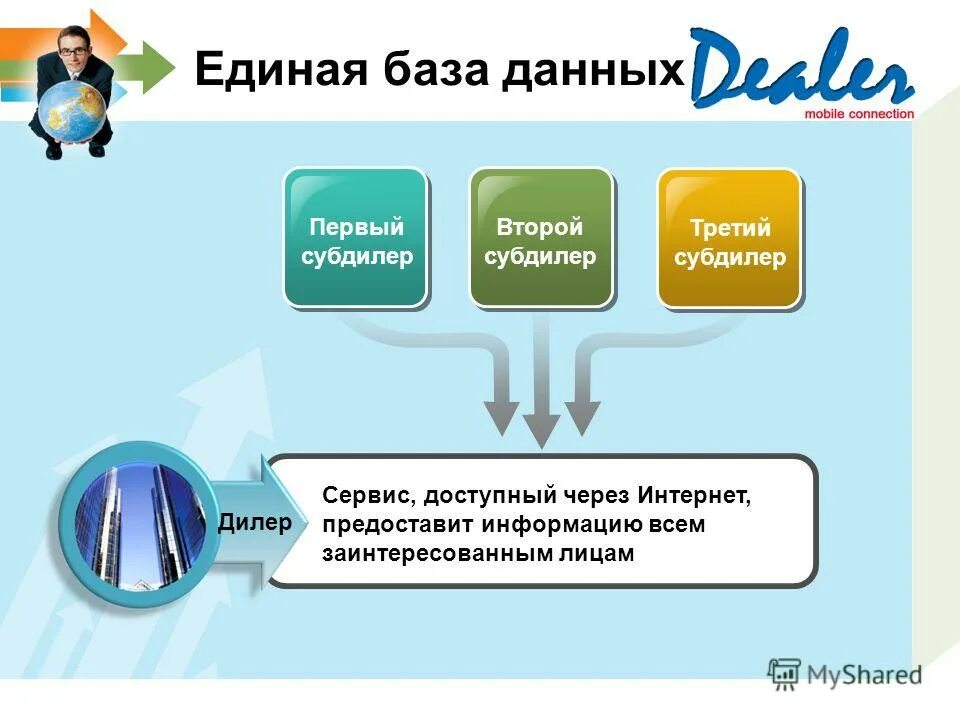 Единая база данных Dealer
mobile connection

Первый субдилер

Второй субдилер

Третий субдилер

Дилер

Сервис, доступный через Интернет, предоставит информацию всем заинтересованным лицам

MyShared